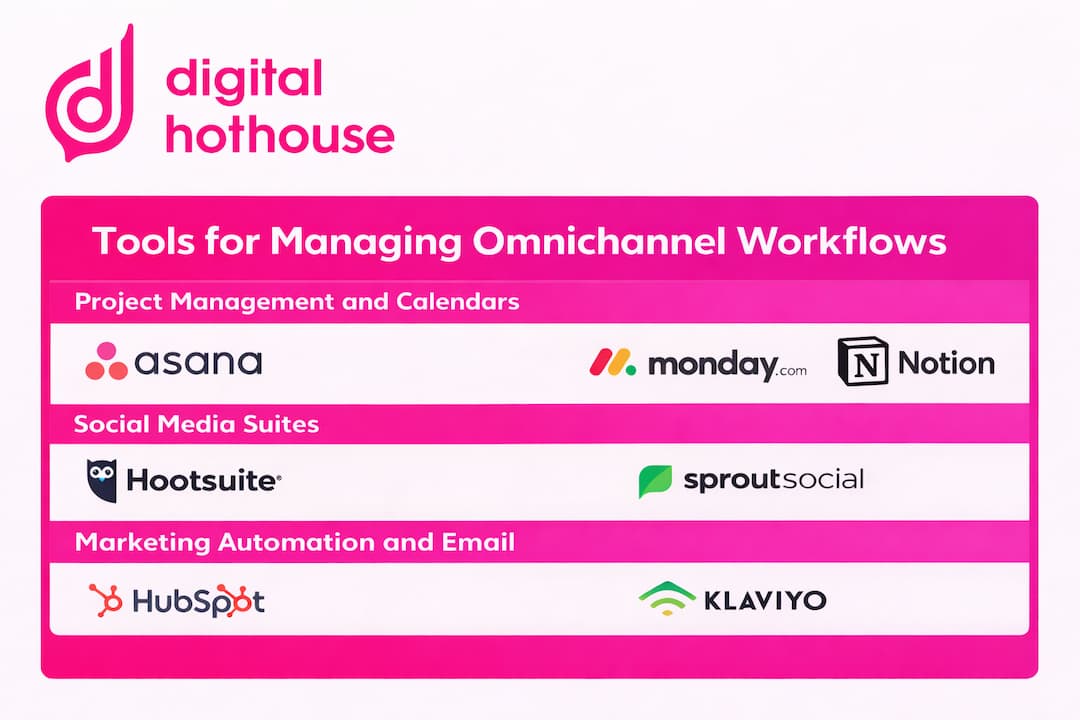 digital hothouse

Tools for Managing Omnichannel Workflows

Project Management and Calendars

asana

monday.com

N Notion

Social Media Suites

Hootsuite

sproutsocial

Marketing Automation and Email

HubSpot

KLAVIYO